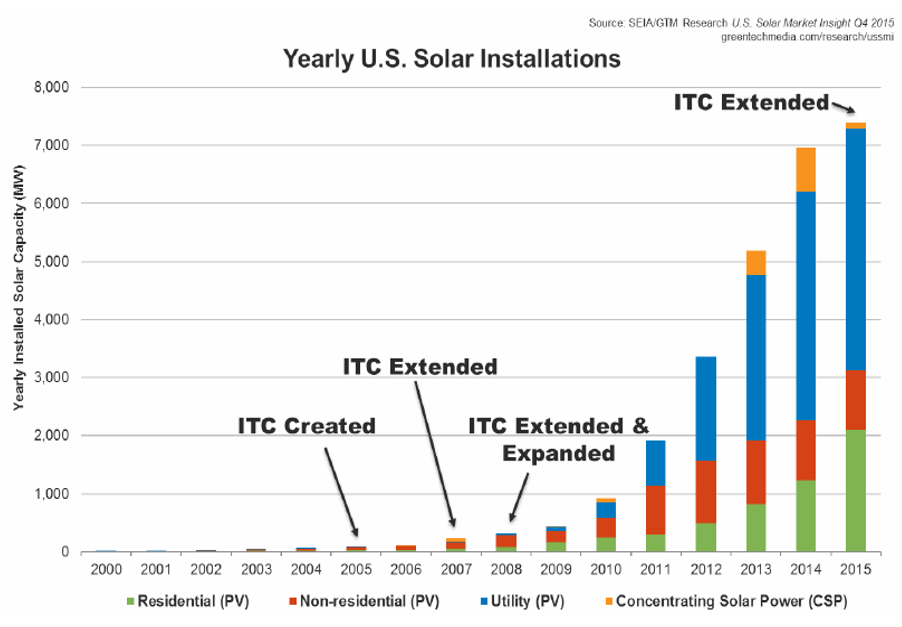 Source: SEIA/GTM Research U.S. Solar Market Insight Q4 2015
greentechmedia.com/research/ussmi

Yearly U.S. Solar Installations

Yearly Installed Solar Capacity (MW)

8,000
7,000
6,000
5,000
4,000
3,000
2,000
1,000
0

ITC Extended

ITC Extended

ITC Created

ITC Extended & Expanded

2000 2001 2002 2003 2004 2005 2006 2007 2008 2009 2010 2011 2012 2013 2014 2015

Residential (PV) Non-residential (PV) Utility (PV) Concentrating Solar Power (CSP)